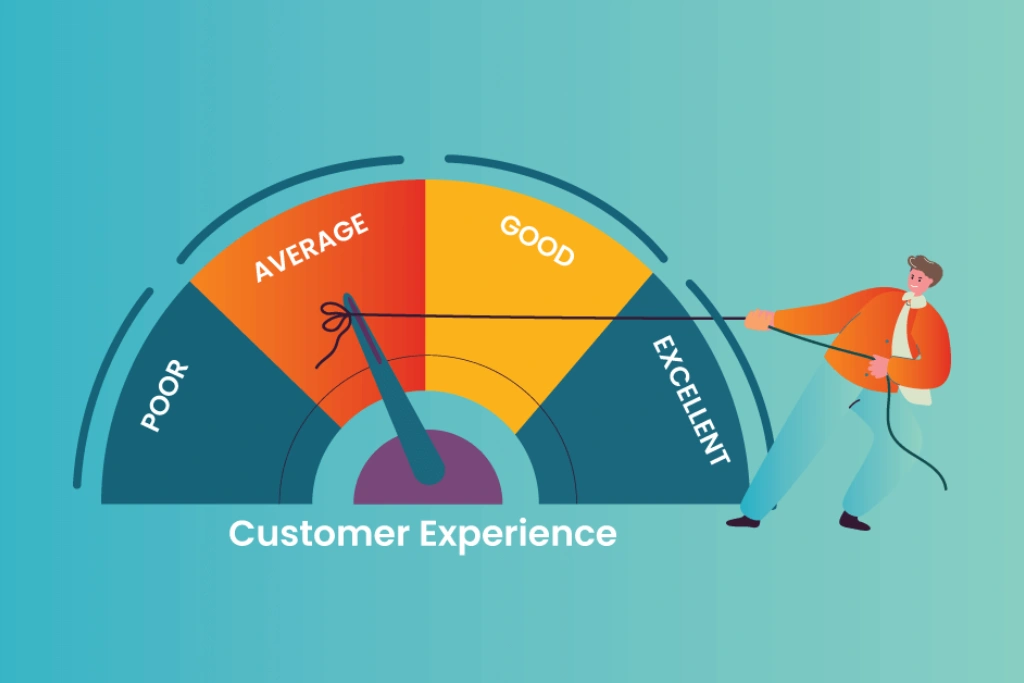 POOR
AVERAGE
GOOD
EXCELLENT
Customer Experience